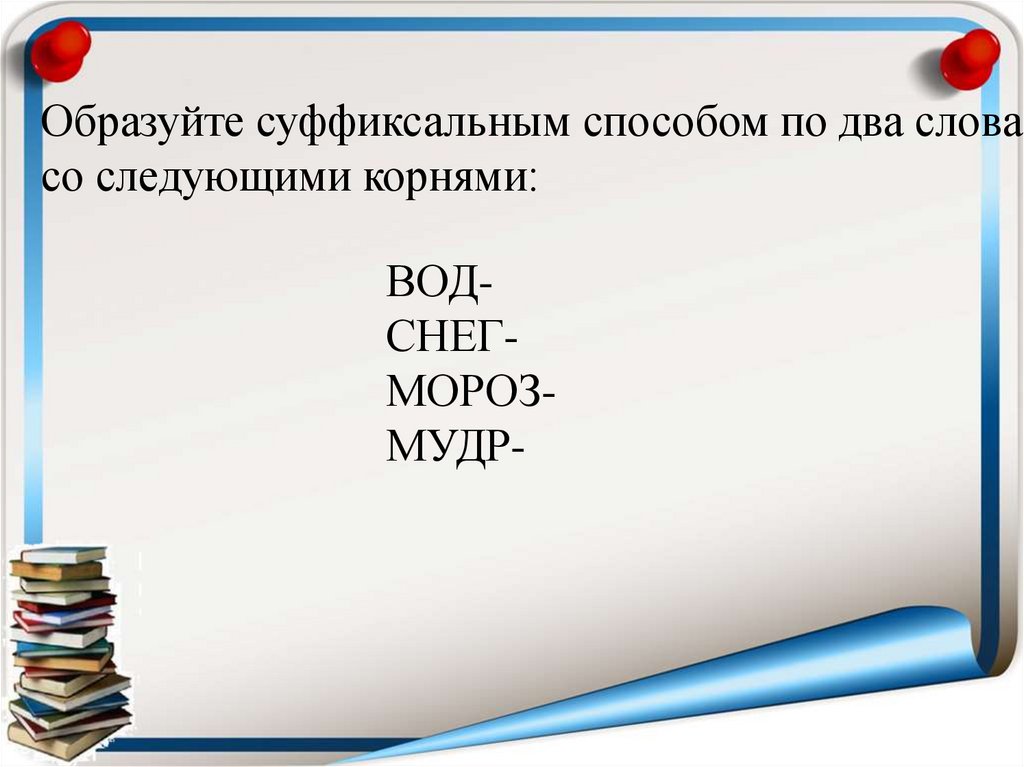 Образуйте суффиксальным способом по два слова со следующими корнями:

ВОД-
СНЕГ-
МОРОЗ-
МУДР-